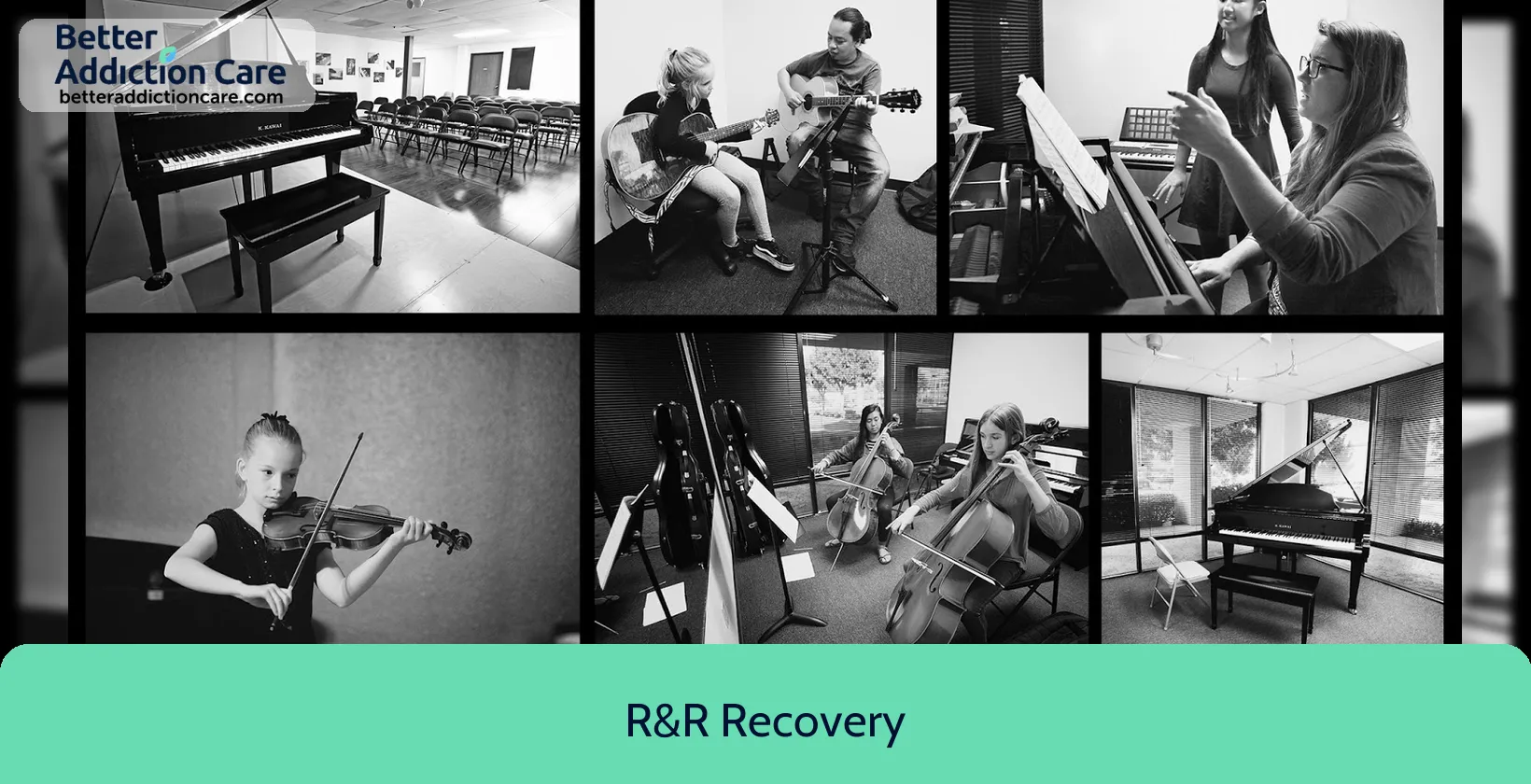 Better Addiction Care
betteraddictioncare.com

K. KAWAI

K. KAWAI

R&R Recovery